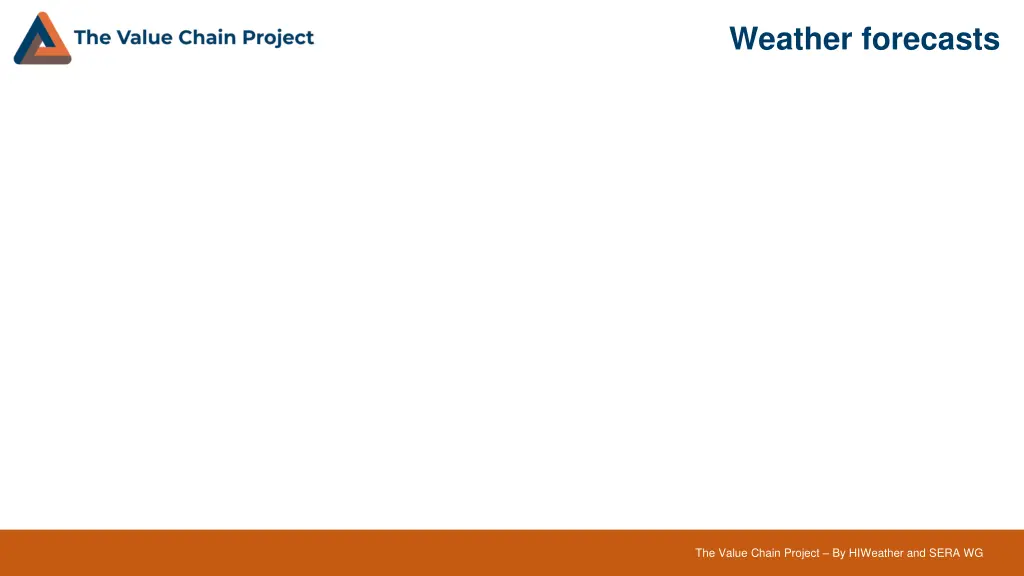 The Value Chain Project

Weather forecasts

The Value Chain Project – By HIWeather and SERA WG